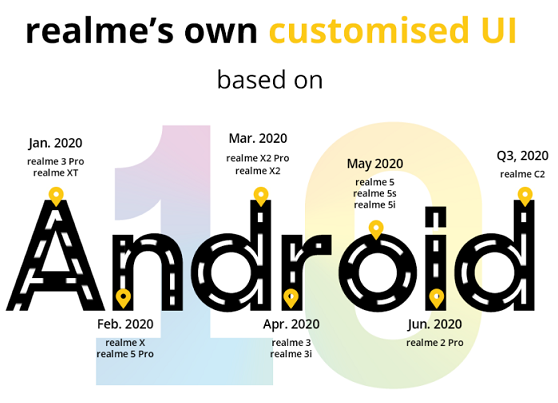 realme's own customised UI

based on

Jan. 2020
realme 3 Pro
realme XT

Mar. 2020
realme X2 Pro
realme X2

May 2020
realme 5
realme 5s
realme 5i

Q3, 2020
realme C2

Android

10

Feb. 2020
realme X
realme 5 Pro

Apr. 2020
realme 3
realme 3i

Jun. 2020
realme 2 Pro